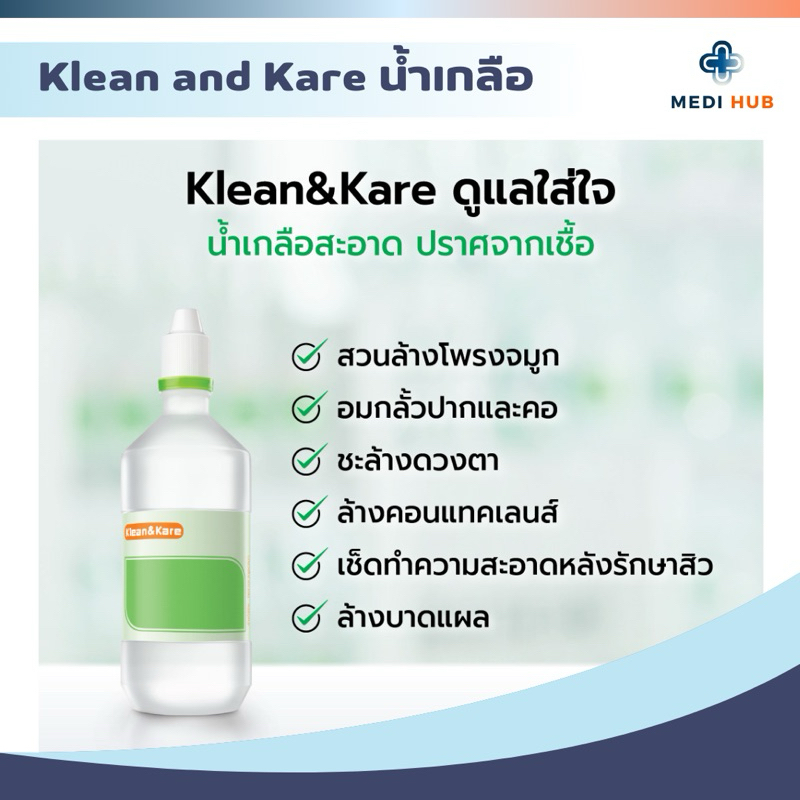 Klean and Kare น้ำเกลือ

MEDI HUB

Klean&Kare ดูแลใส่ใจ
น้ำเกลือสะอาด ปราศจากเชื้อ

Klean&Kare

สวนล้างโพรงจมูก
อมกลั้วปากและคอ
ชะล้างดวงตา
ล้างคอนแทคเลนส์
เช็ดทำความสะอาดหลังรักษาสิว
ล้างบาดแผล